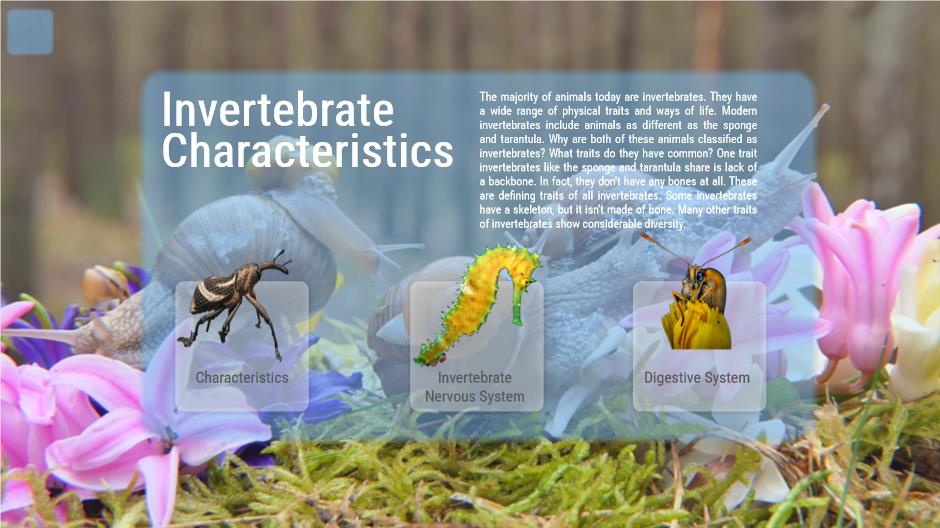 Invertebrate Characteristics

The majority of animals today are invertebrates. They have a wide range of physical traits and ways of life. Modern invertebrates include animals as different as the sponge and tarantula. Why are both of these animals classified as invertebrates? What traits do they have common? One trait invertebrates like the sponge and tarantula share is lack of a backbone. In fact, they don't have any bones at all. These are defining traits of all invertebrates. Some invertebrates have a skeleton, but it isn't made of bone. Many other traits of invertebrates show considerable diversity.

Characteristics

Invertebrate Nervous System

Digestive System